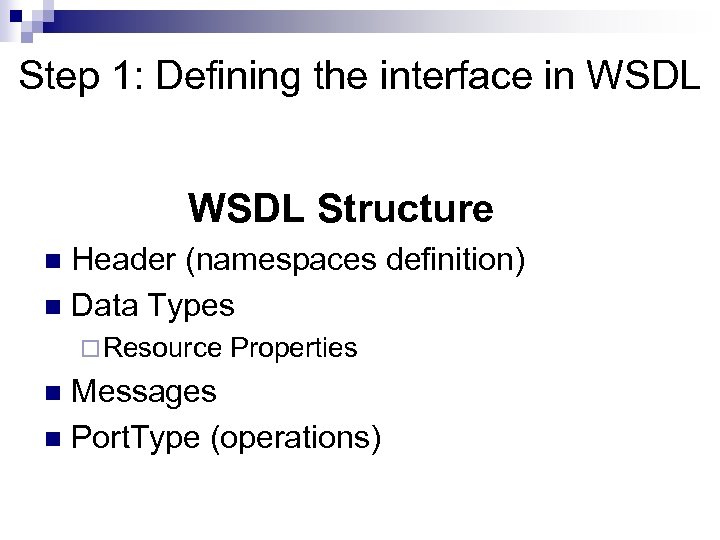 Step 1: Defining the interface in WSDL

WSDL Structure

Header (namespaces definition)
Data Types
Resource Properties
Messages
PortType (operations)